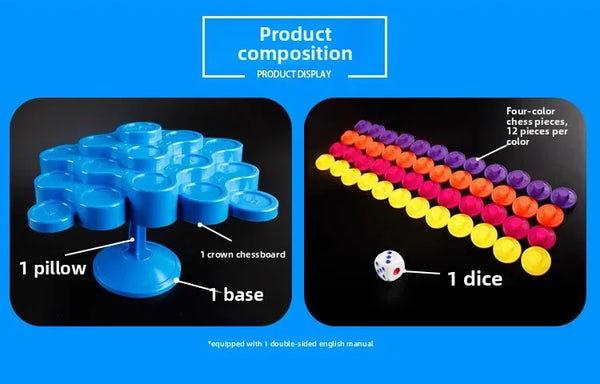 Product composition
PRODUCT DISPLAY

1 pillow
1 crown chessboard
1 base

Four-color chess pieces, 12 pieces per color
1 dice

*equipped with 1 double-sided english manual